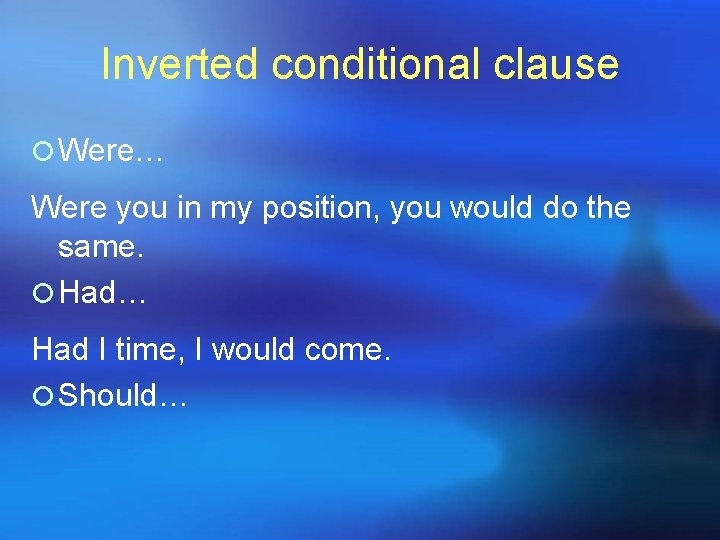 Inverted conditional clause

Were…

Were you in my position, you would do the same.

Had…

Had I time, I would come.

Should…